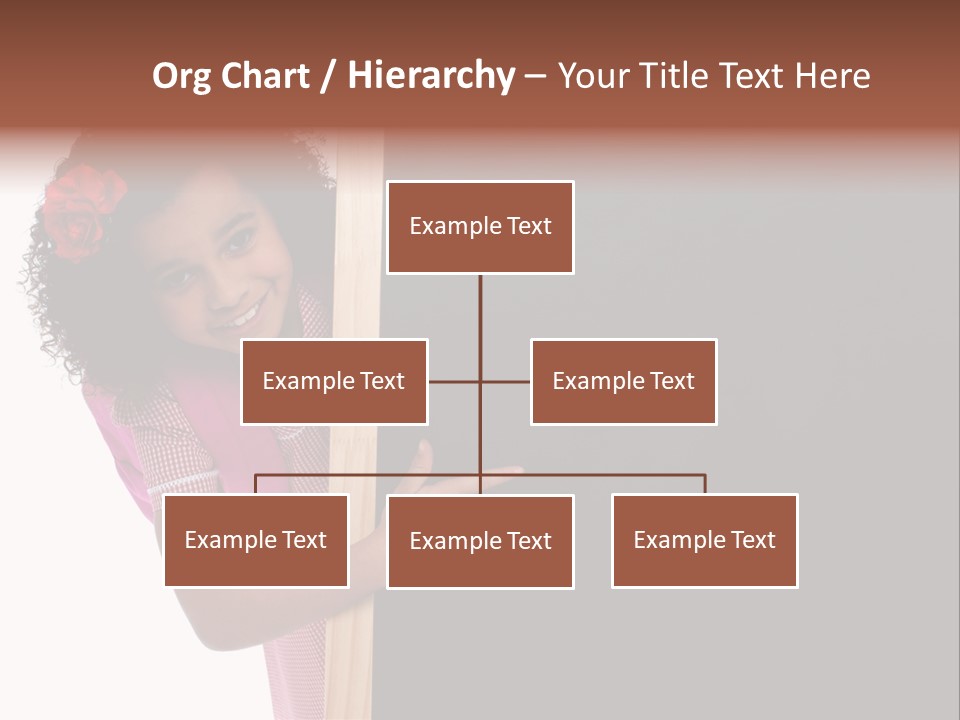 Org Chart / Hierarchy – Your Title Text Here

Example Text

Example Text

Example Text

Example Text

Example Text

Example Text